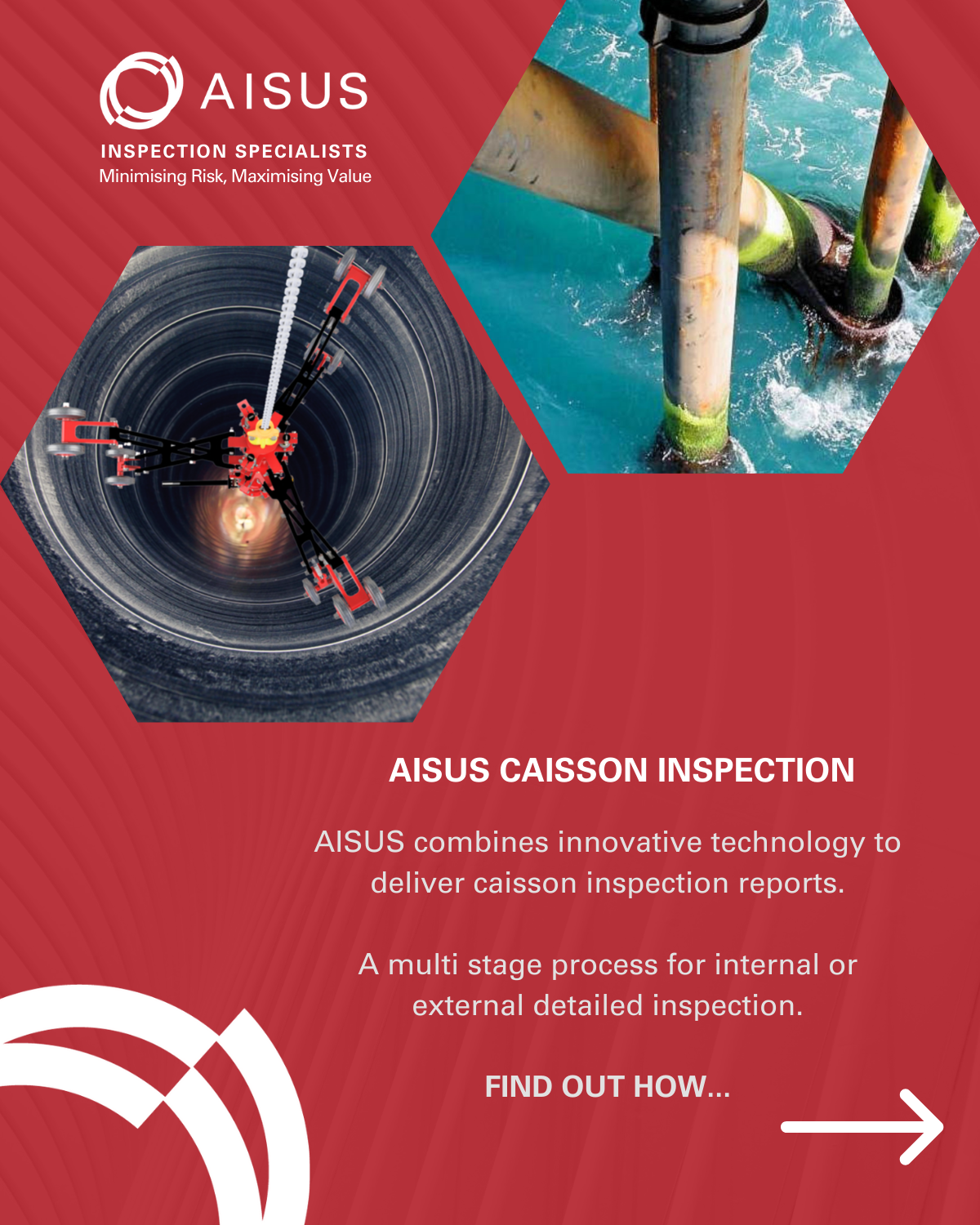 AISUS
INSPECTION SPECIALISTS
Minimising Risk, Maximising Value

AISUS CAISSON INSPECTION

AISUS combines innovative technology to deliver caisson inspection reports.

A multi stage process for internal or external detailed inspection.

FIND OUT HOW...